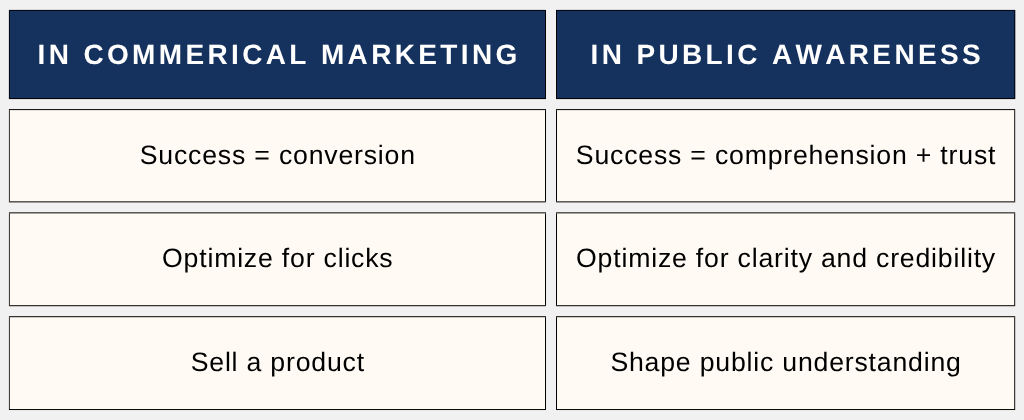 | IN COMMERICAL MARKETING | IN PUBLIC AWARENESS |
|---|---|
| Success = conversion | Success = comprehension + trust |
| Optimize for clicks | Optimize for clarity and credibility |
| Sell a product | Shape public understanding |